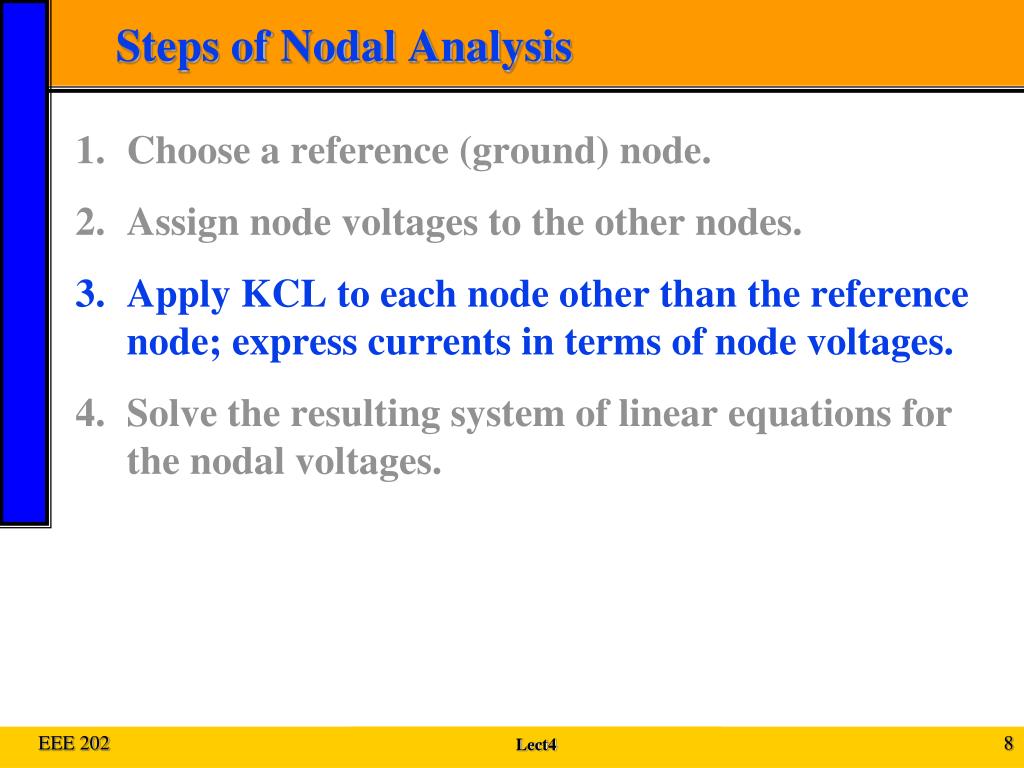 Steps of Nodal Analysis

1. Choose a reference (ground) node.

2. Assign node voltages to the other nodes.

3. Apply KCL to each node other than the reference node; express currents in terms of node voltages.

4. Solve the resulting system of linear equations for the nodal voltages.

EEE 202

Lect4

8